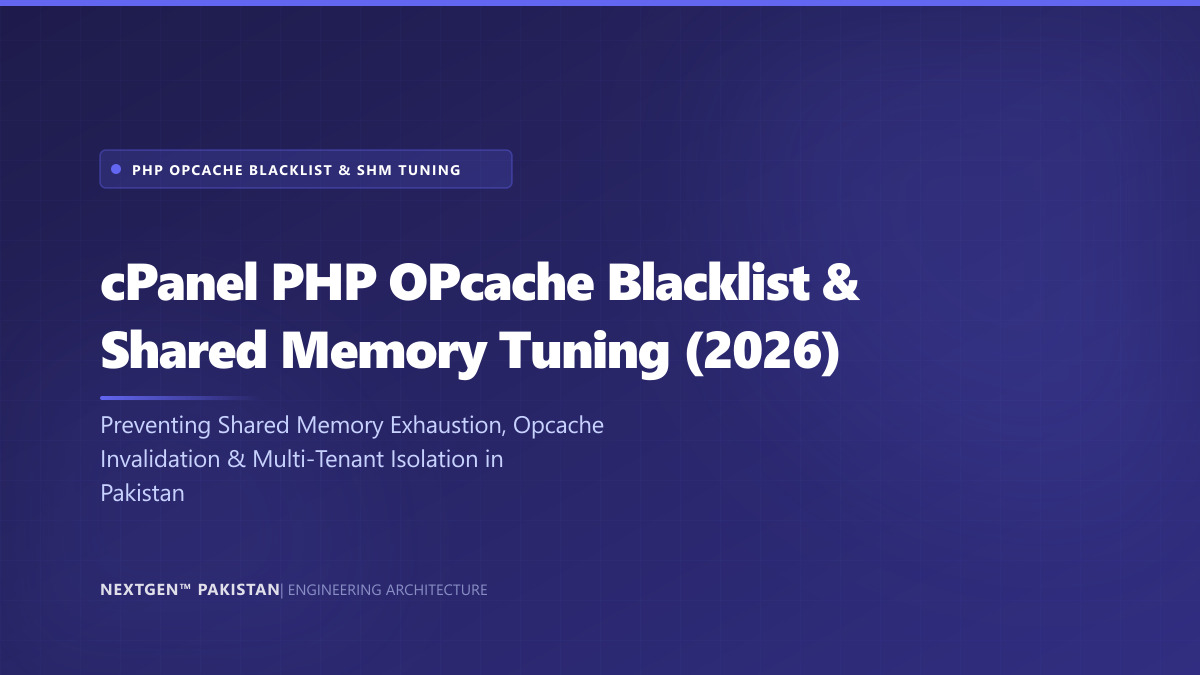 • PHP OPCACHE BLACKLIST & SHM TUNING

cPanel PHP OPcache Blacklist & Shared Memory Tuning (2026)

Preventing Shared Memory Exhaustion, Opcache Invalidation & Multi-Tenant Isolation in Pakistan

NEXTGEN™ PAKISTAN| ENGINEERING ARCHITECTURE